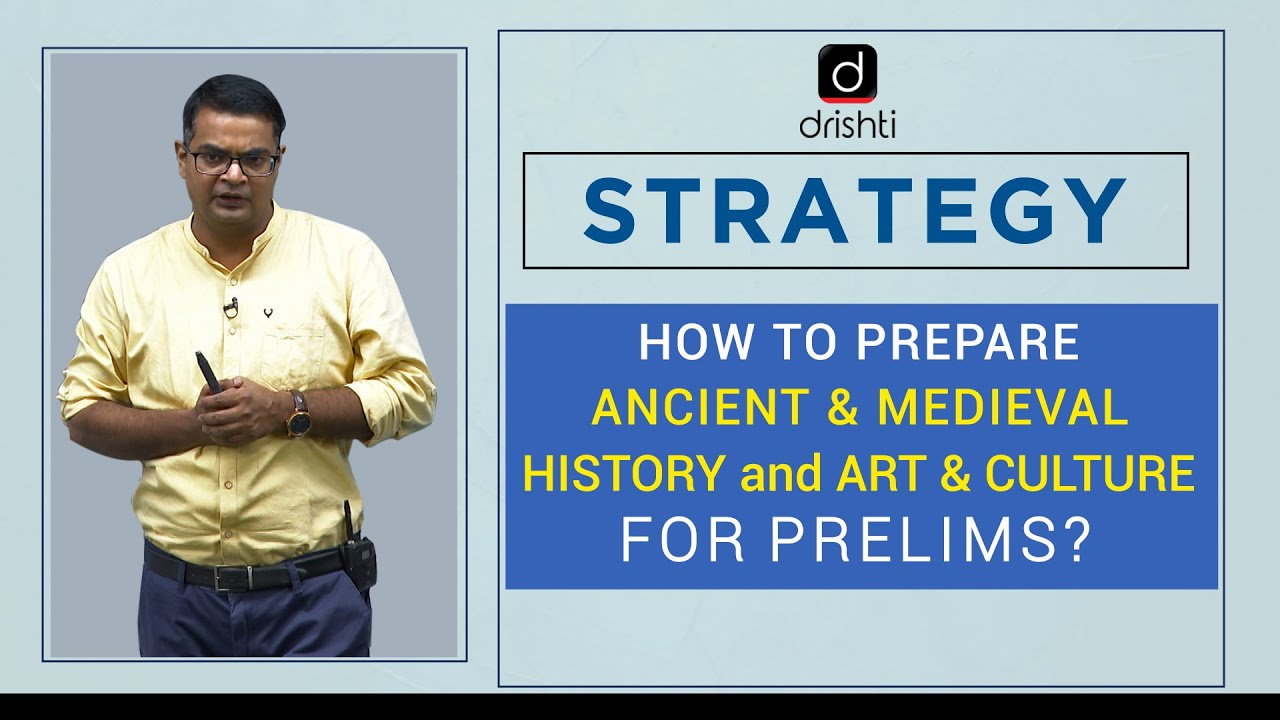 d
drishti

STRATEGY

HOW TO PREPARE
ANCIENT & MEDIEVAL
HISTORY and ART & CULTURE
FOR PRELIMS?